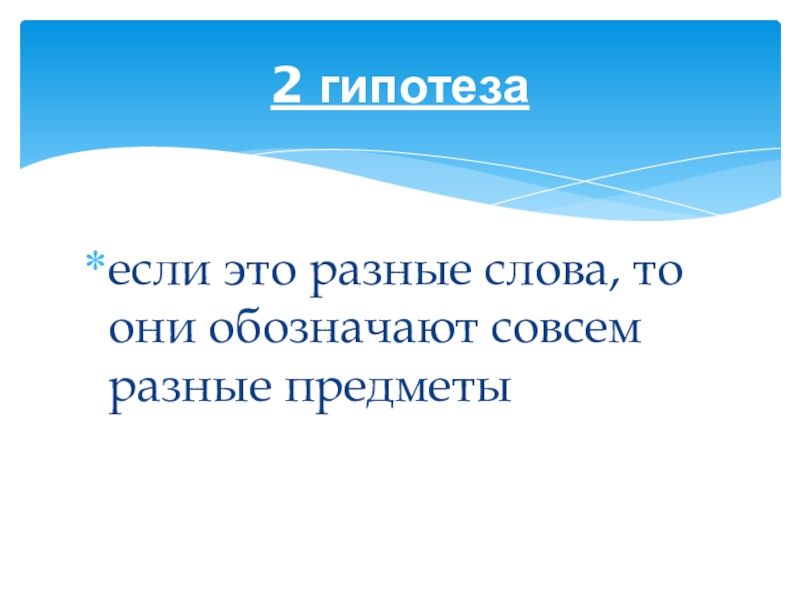 2 гипотеза

*если это разные слова, то они обозначают совсем разные предметы